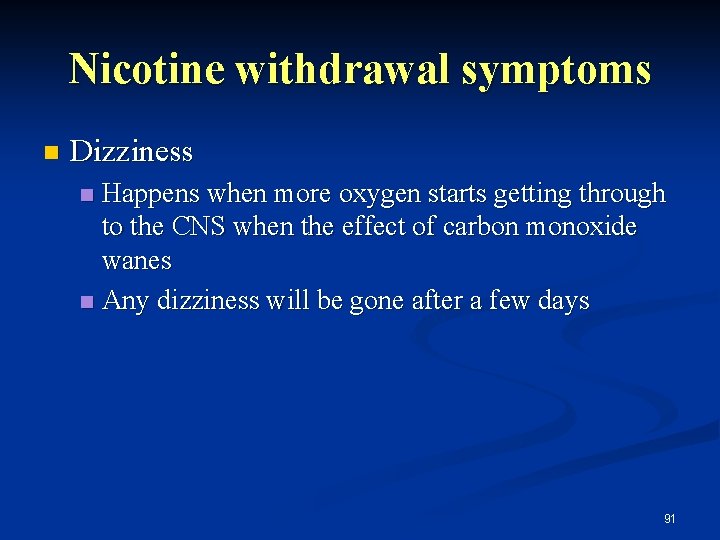 Nicotine withdrawal symptoms

Dizziness
Happens when more oxygen starts getting through to the CNS when the effect of carbon monoxide wanes
Any dizziness will be gone after a few days

91